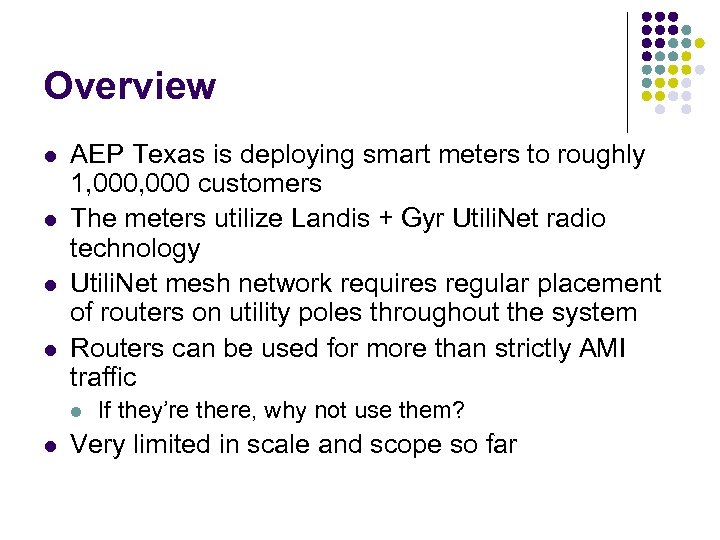 Overview

- AEP Texas is deploying smart meters to roughly 1,000,000 customers
- The meters utilize Landis + Gyr UtiliNet radio technology
- UtiliNet mesh network requires regular placement of routers on utility poles throughout the system
- Routers can be used for more than strictly AMI traffic
  - If they're there, why not use them?
- Very limited in scale and scope so far